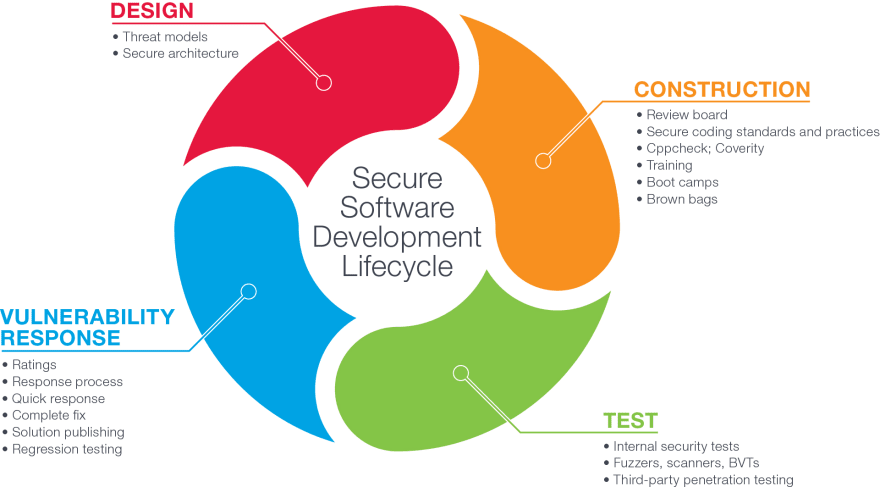 DESIGN
• Threat models
• Secure architecture

CONSTRUCTION
• Review board
• Secure coding standards and practices
• Cppcheck; Coverity
• Training
• Boot camps
• Brown bags

Secure Software Development Lifecycle

VULNERABILITY RESPONSE
• Ratings
• Response process
• Quick response
• Complete fix
• Solution publishing
• Regression testing

TEST
• Internal security tests
• Fuzzers, scanners, BVTs
• Third-party penetration testing